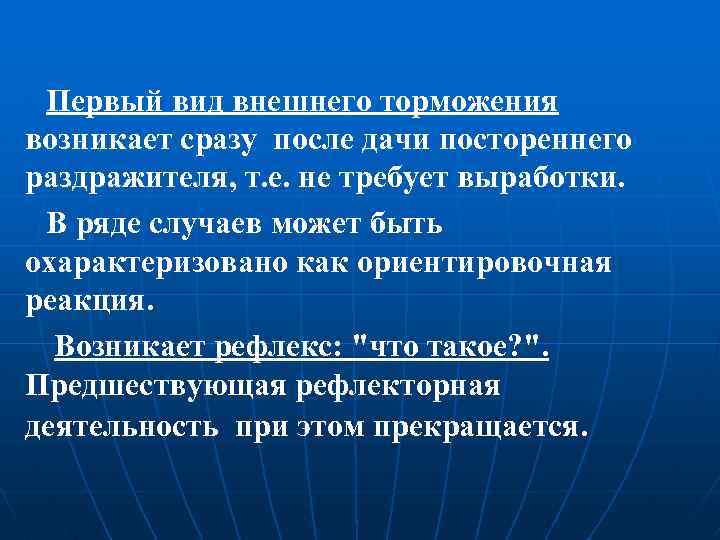 Первый вид внешнего торможения возникает сразу после дачи постореннего раздражителя, т.е. не требует выработки.

В ряде случаев может быть охарактеризовано как ориентировочная реакция.

Возникает рефлекс: "что такое?". Предшествующая рефлекторная деятельность при этом прекращается.